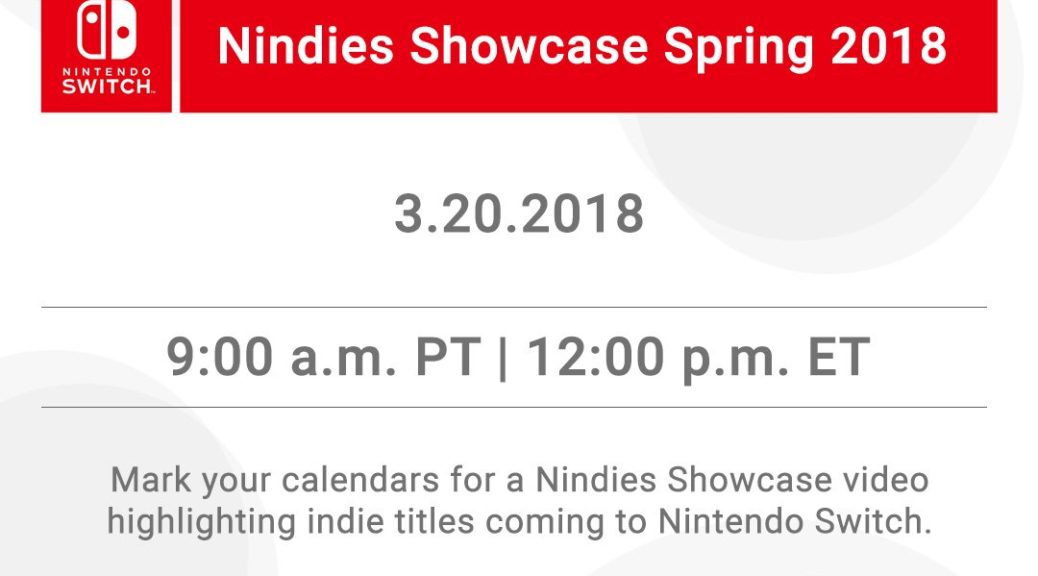 NINTENDO SWITCH

Nindies Showcase Spring 2018

3.20.2018

9:00 a.m. PT | 12:00 p.m. ET

Mark your calendars for a Nindies Showcase video highlighting indie titles coming to Nintendo Switch.